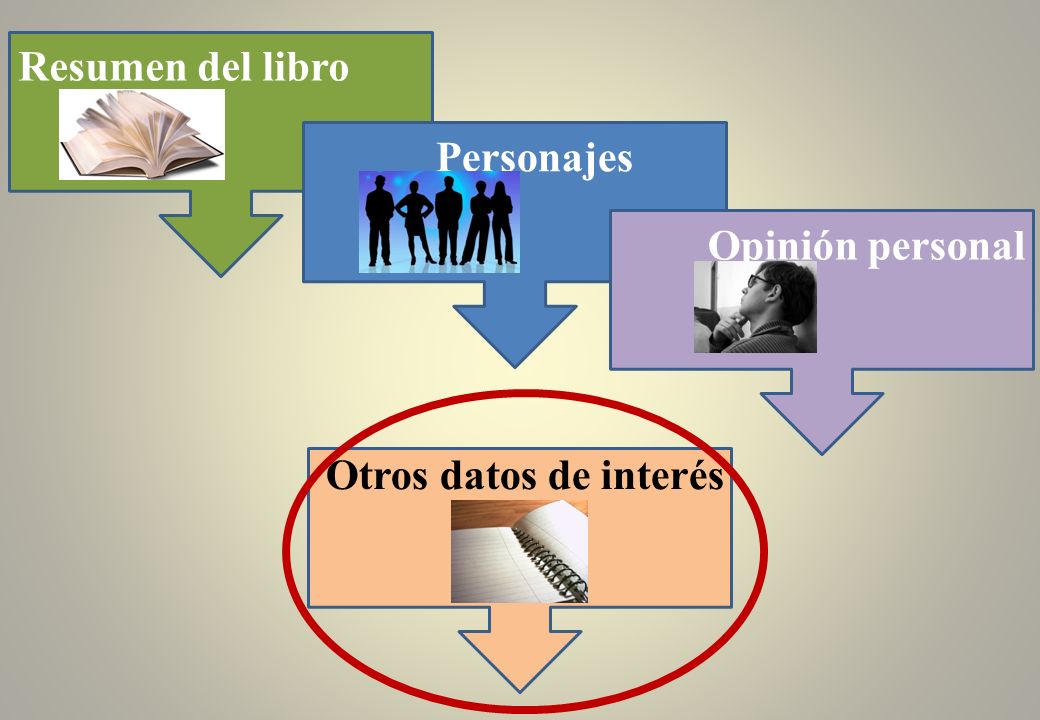 Resumen del libro

Personajes

Opinión personal

Otros datos de interés